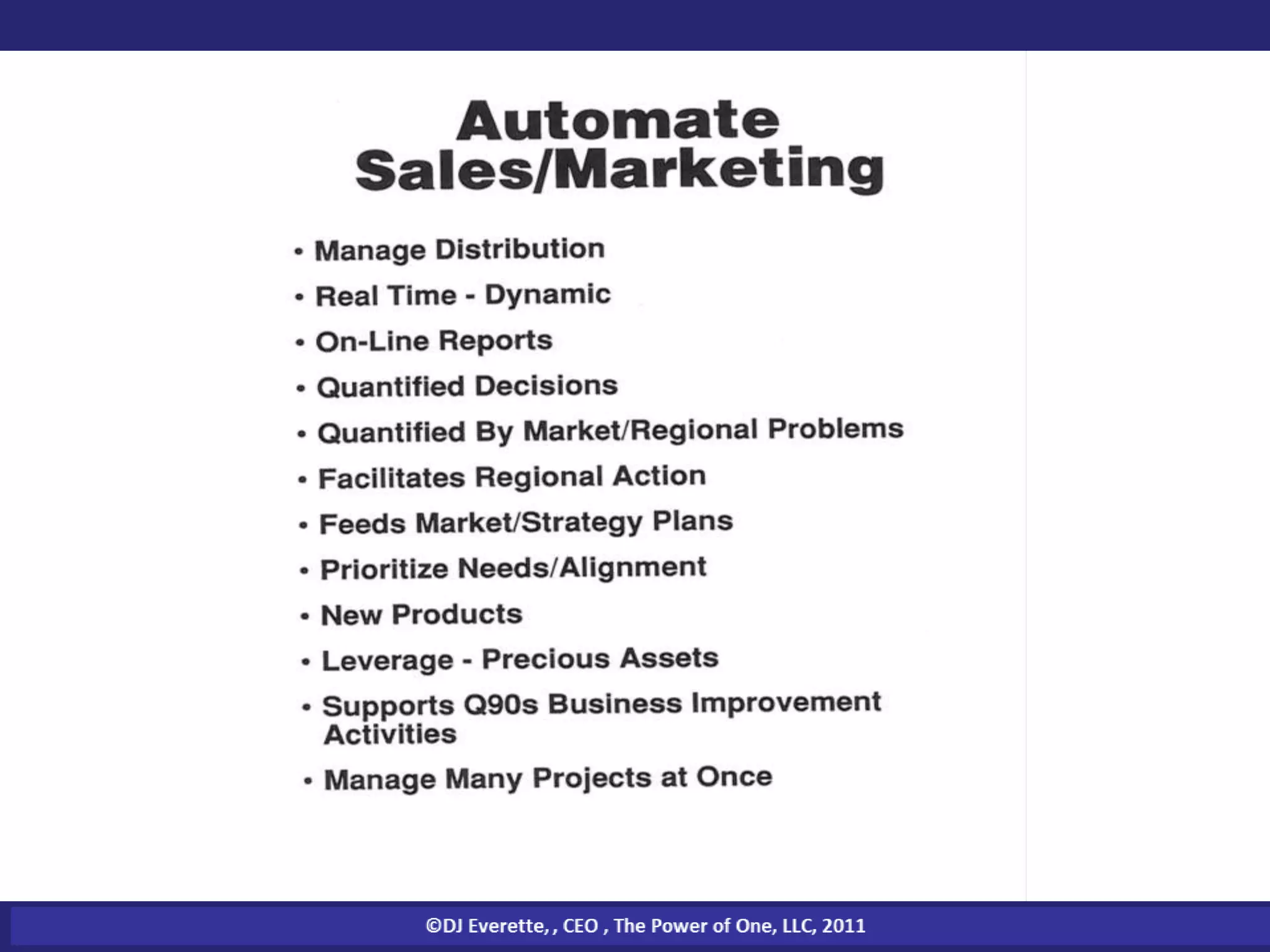 Automate Sales/Marketing

• Manage Distribution
• Real Time - Dynamic
• On-Line Reports
• Quantified Decisions
• Quantified By Market/Regional Problems
• Facilitates Regional Action
• Feeds Market/Strategy Plans
• Prioritize Needs/Alignment
• New Products
• Leverage - Precious Assets
• Supports Q90s Business Improvement Activities
• Manage Many Projects at Once

©DJ Everette, , CEO , The Power of One, LLC, 2011